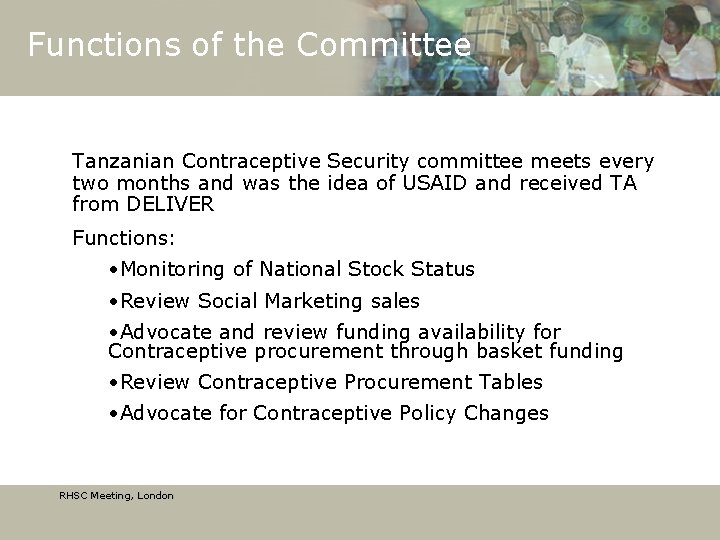 Functions of the Committee

Tanzanian Contraceptive Security committee meets every two months and was the idea of USAID and received TA from DELIVER

Functions:

•Monitoring of National Stock Status

•Review Social Marketing sales

•Advocate and review funding availability for Contraceptive procurement through basket funding

•Review Contraceptive Procurement Tables

•Advocate for Contraceptive Policy Changes

RHSC Meeting, London